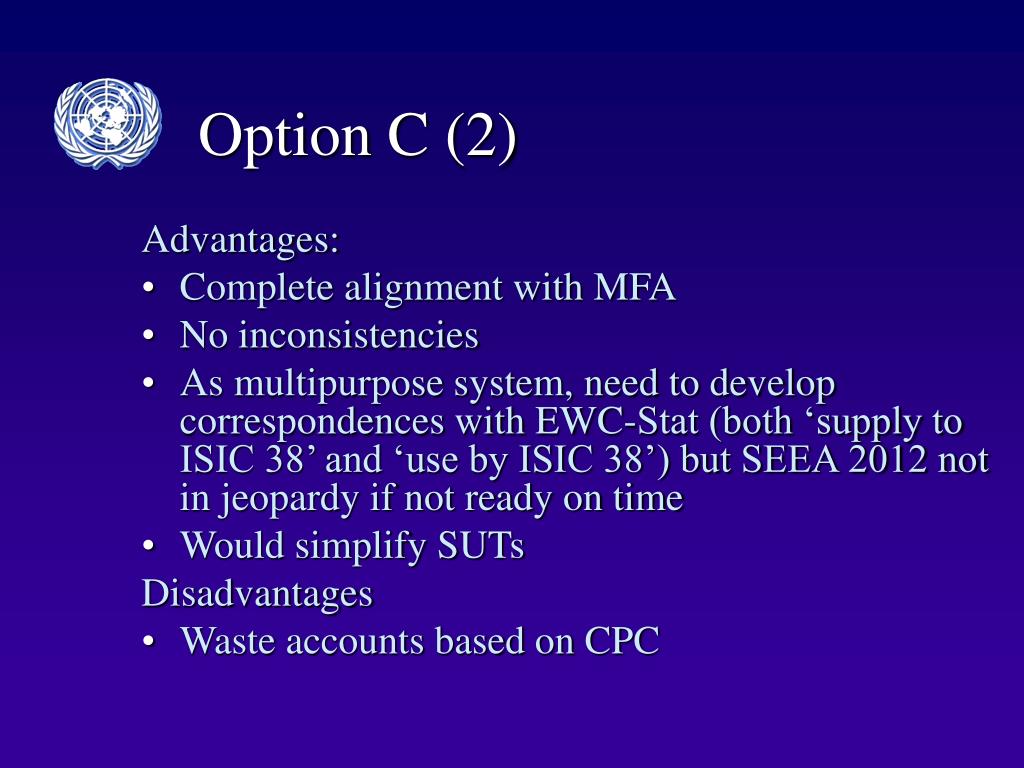 Option C (2)

Advantages:
• Complete alignment with MFA
• No inconsistencies
• As multipurpose system, need to develop correspondences with EWC-Stat (both ‘supply to ISIC 38’ and ‘use by ISIC 38’) but SEEA 2012 not in jeopardy if not ready on time
• Would simplify SUTs
Disadvantages
• Waste accounts based on CPC